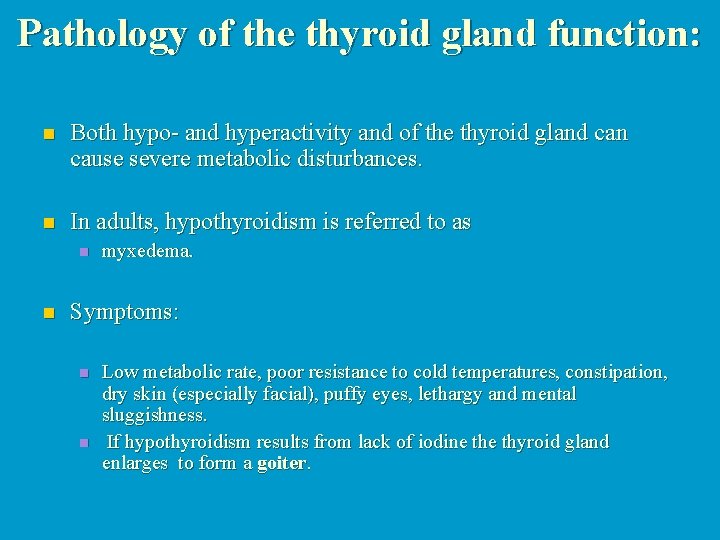 Pathology of the thyroid gland function:

Both hypo- and hyperactivity and of the thyroid gland can cause severe metabolic disturbances.

In adults, hypothyroidism is referred to as

myxedema.

Symptoms:

Low metabolic rate, poor resistance to cold temperatures, constipation, dry skin (especially facial), puffy eyes, lethargy and mental sluggishness.

If hypothyroidism results from lack of iodine the thyroid gland enlarges to form a goiter.